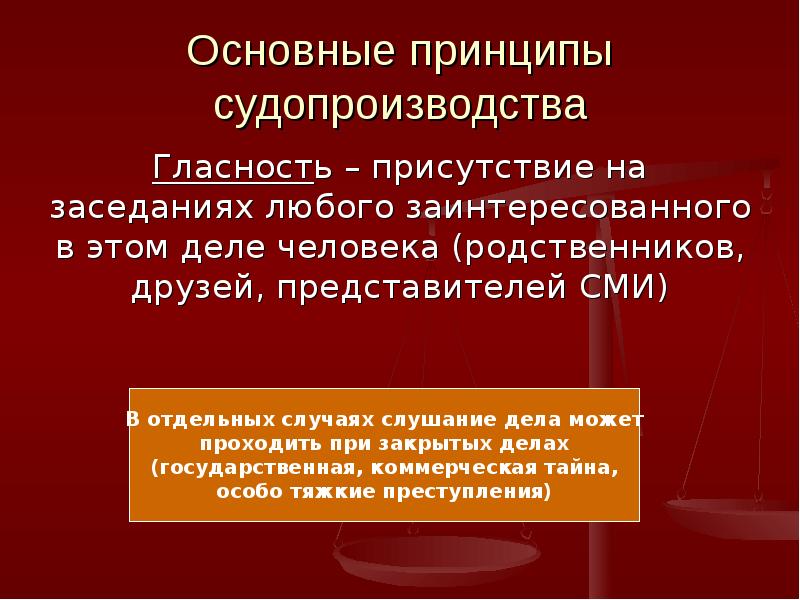 Основные принципы судопроизводства

Гласность – присутствие на заседаниях любого заинтересованного в этом деле человека (родственников, друзей, представителей СМИ)

В отдельных случаях слушание дела может проходить при закрытых делах (государственная, коммерческая тайна, особо тяжкие преступления)